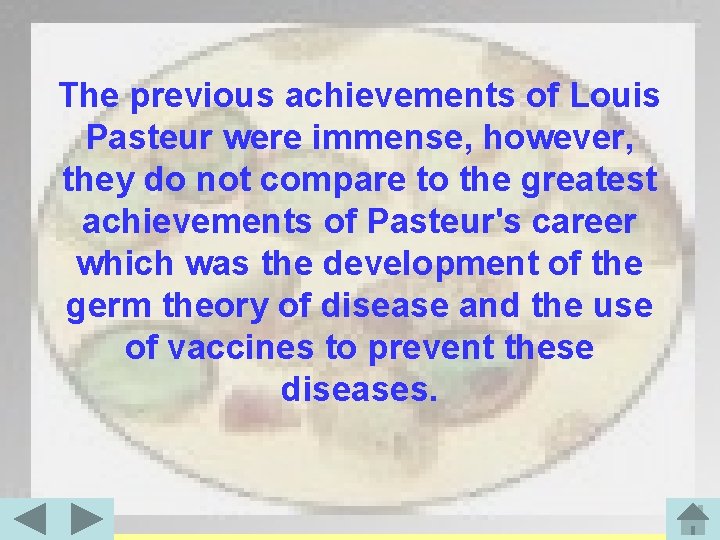 The previous achievements of Louis Pasteur were immense, however, they do not compare to the greatest achievements of Pasteur's career which was the development of the germ theory of disease and the use of vaccines to prevent these diseases.